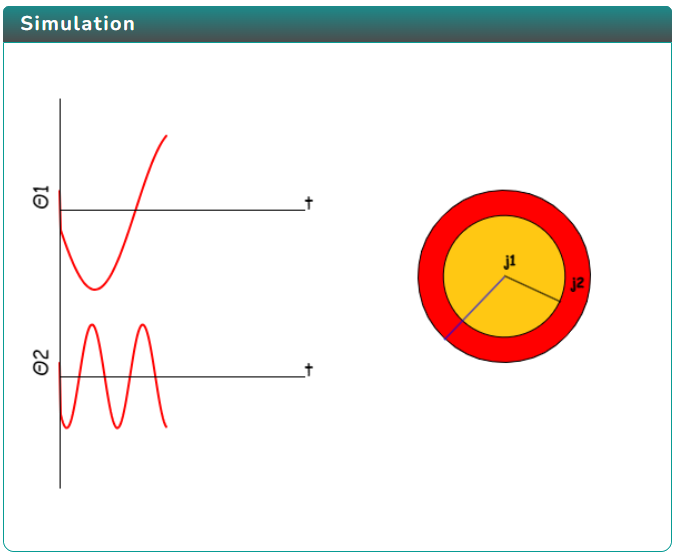 Simulation

Θ1

t

Θ2

t

j1

j2